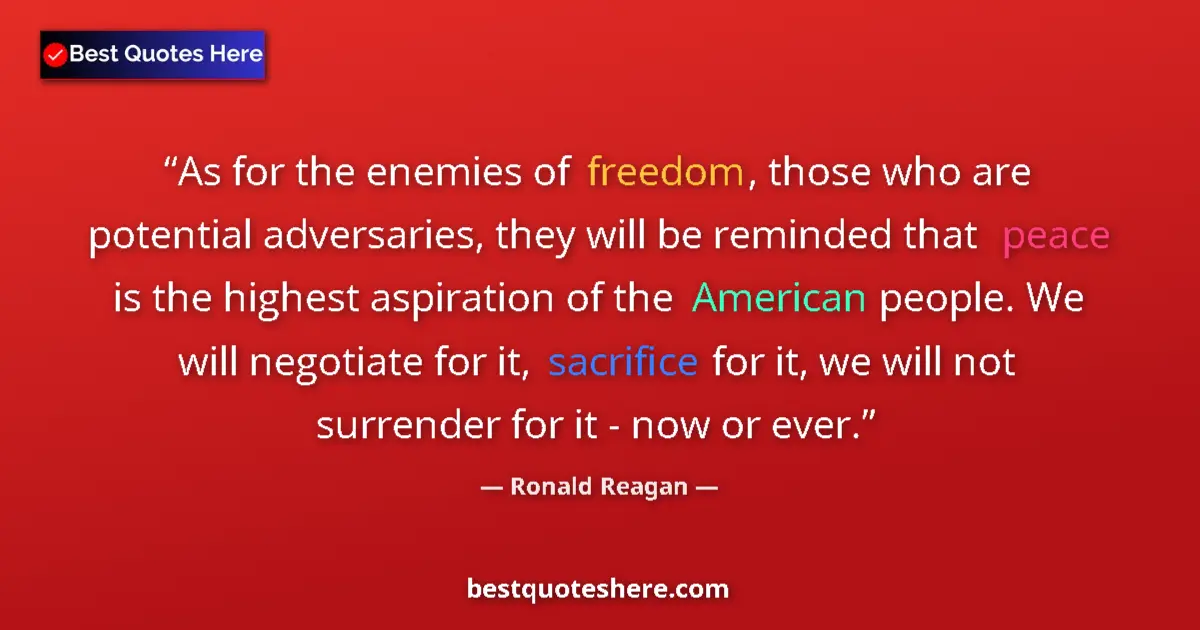 Best Quotes Here

“As for the enemies of freedom, those who are potential adversaries, they will be reminded that peace is the highest aspiration of the American people. We will negotiate for it, sacrifice for it, we will not surrender for it - now or ever.”

— Ronald Reagan —

bestquoteshere.com